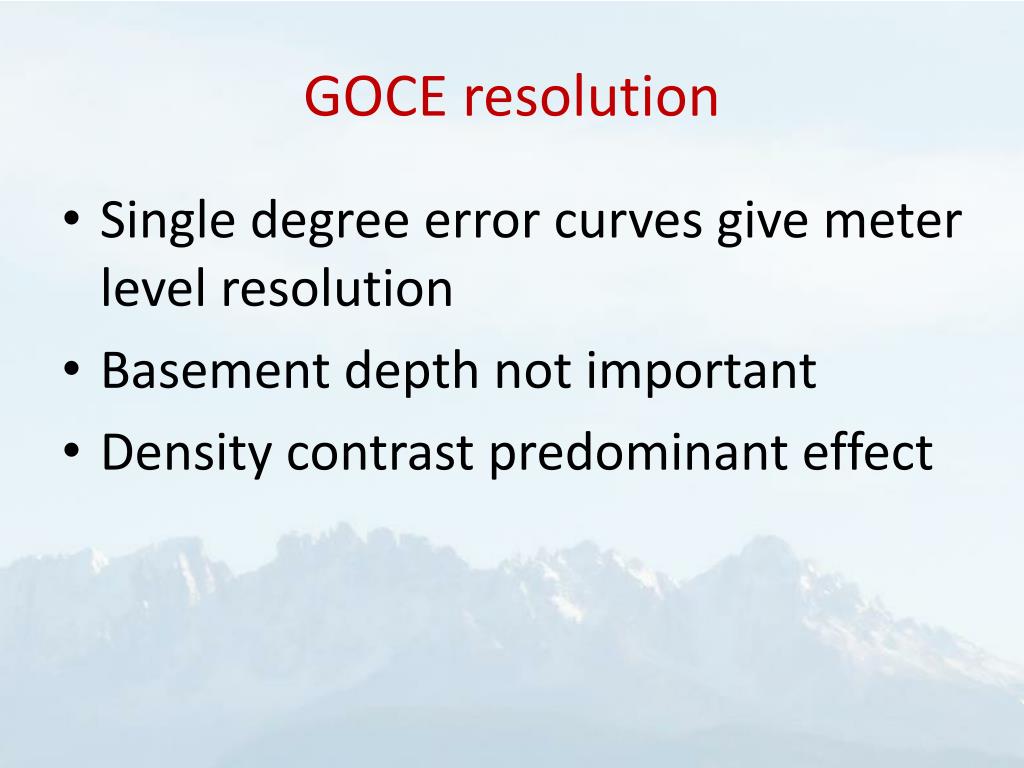 GOCE resolution

• Single degree error curves give meter level resolution
• Basement depth not important
• Density contrast predominant effect